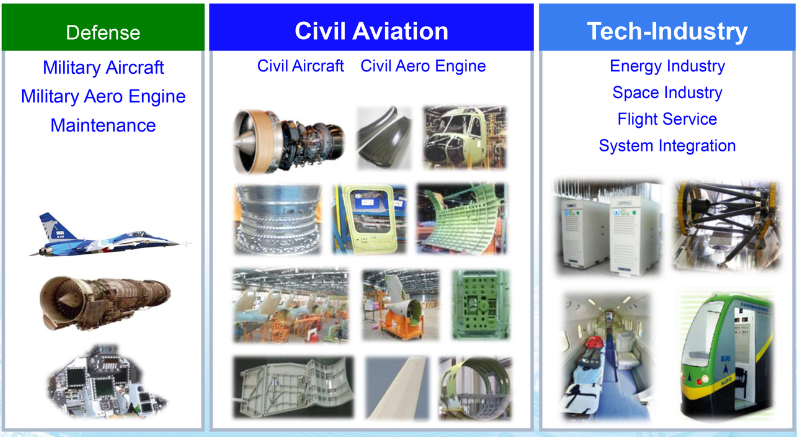 Defense

Military Aircraft
Military Aero Engine
Maintenance

Civil Aviation

Civil Aircraft Civil Aero Engine

Tech-Industry

Energy Industry
Space Industry
Flight Service
System Integration